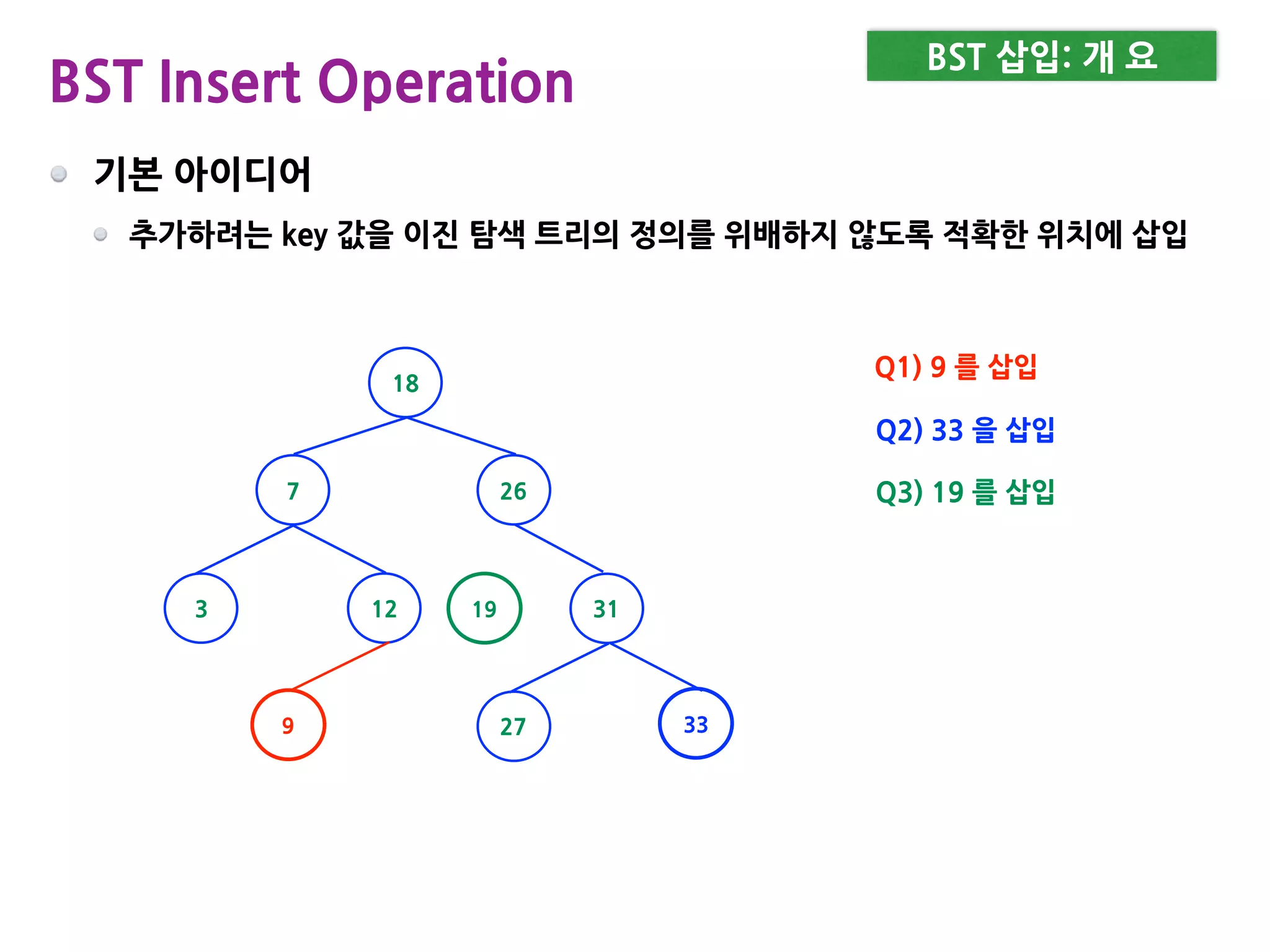 BST Insert Operation

BST 삽입: 개 요

기본 아이디어

추가하려는 key 값을 이진 탐색 트리의 정의를 위배하지 않도록 적확한 위치에 삽입

18
7
26
3
12
19
31
9
27
33

Q1) 9 를 삽입

Q2) 33 을 삽입

Q3) 19 를 삽입